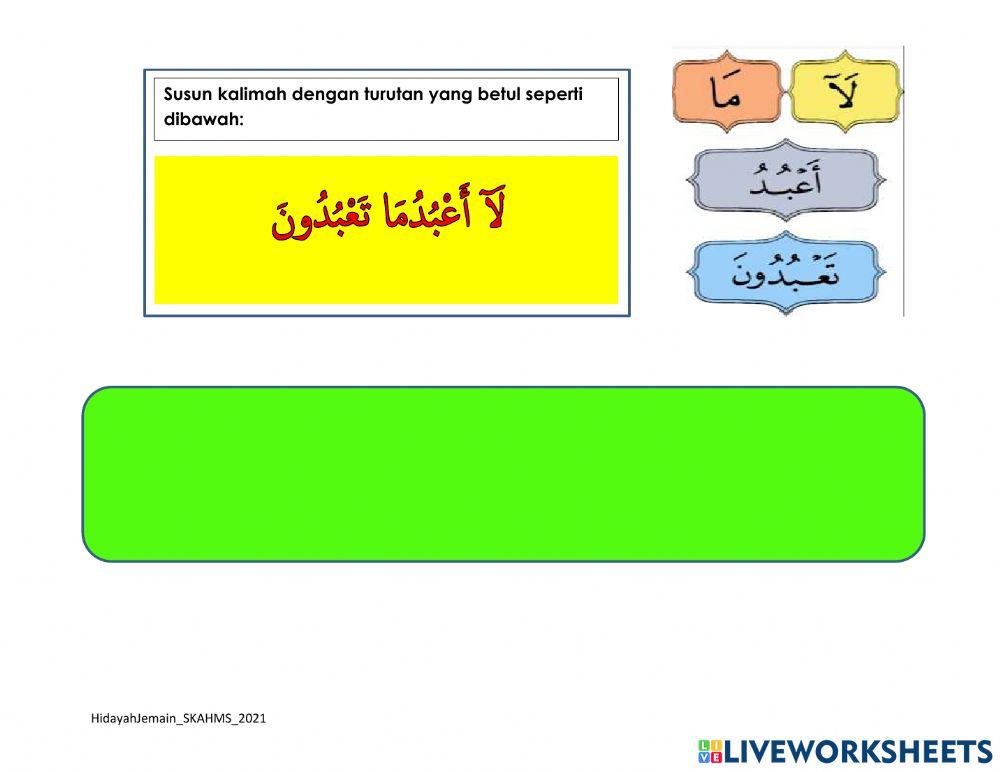 Susun kalimah dengan turutan yang betul seperti dibawah:

لَآ أَعْبُدُمَا تَعْبُدُونَ

مَا

لَآ

أَعْبُدُ

تَعْبُدُونَ

HidayahJemain_SKAHMS_2021

LIVEWORKSHEETS